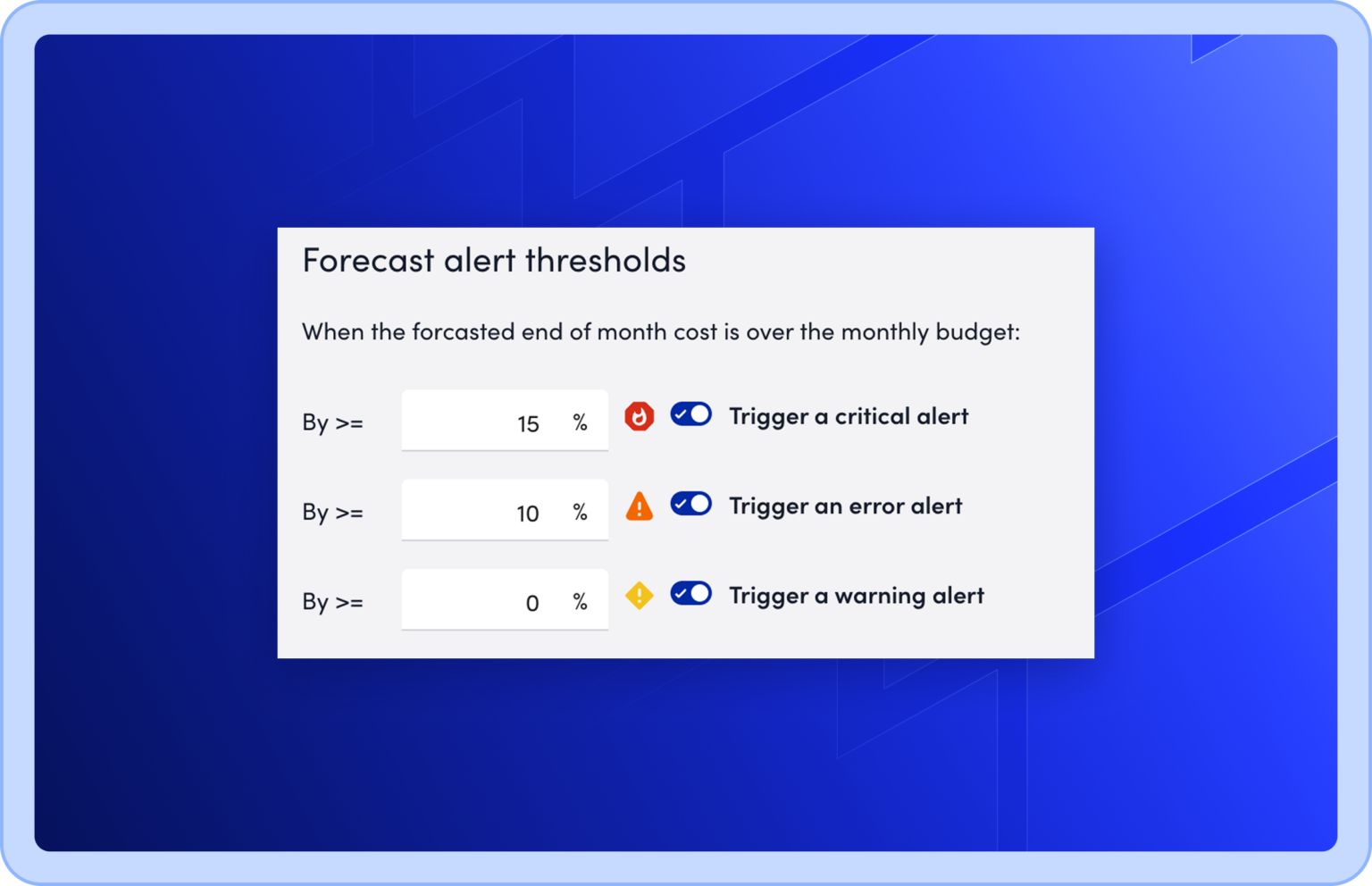 Forecast alert thresholds

When the forcasted end of month cost is over the monthly budget:

By >= 15 % Trigger a critical alert

By >= 10 % Trigger an error alert

By >= 0 % Trigger a warning alert